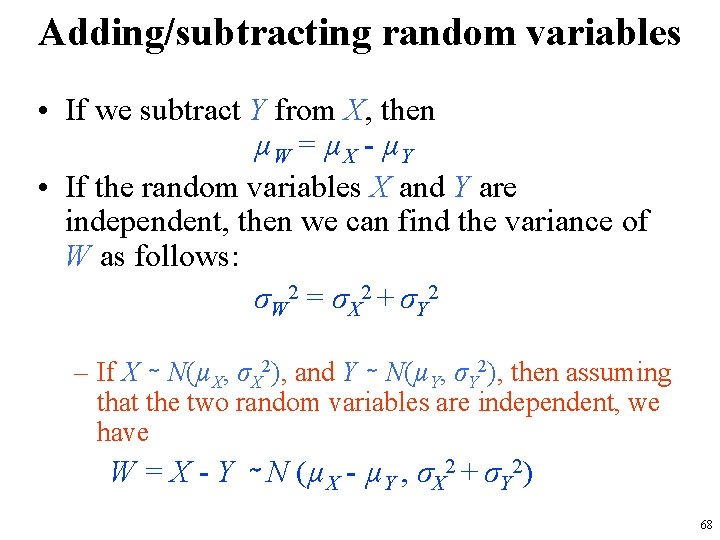 Adding/subtracting random variables

• If we subtract $Y$ from $X$, then

$\mu_W = \mu_X - \mu_Y$

• If the random variables $X$ and $Y$ are independent, then we can find the variance of $W$ as follows:

$\sigma_W^2 = \sigma_X^2 + \sigma_Y^2$

– If $X \sim N(\mu_X, \sigma_X^2)$, and $Y \sim N(\mu_Y, \sigma_Y^2)$, then assuming that the two random variables are independent, we have

$W = X - Y \sim N(\mu_X - \mu_Y, \sigma_X^2 + \sigma_Y^2)$

68